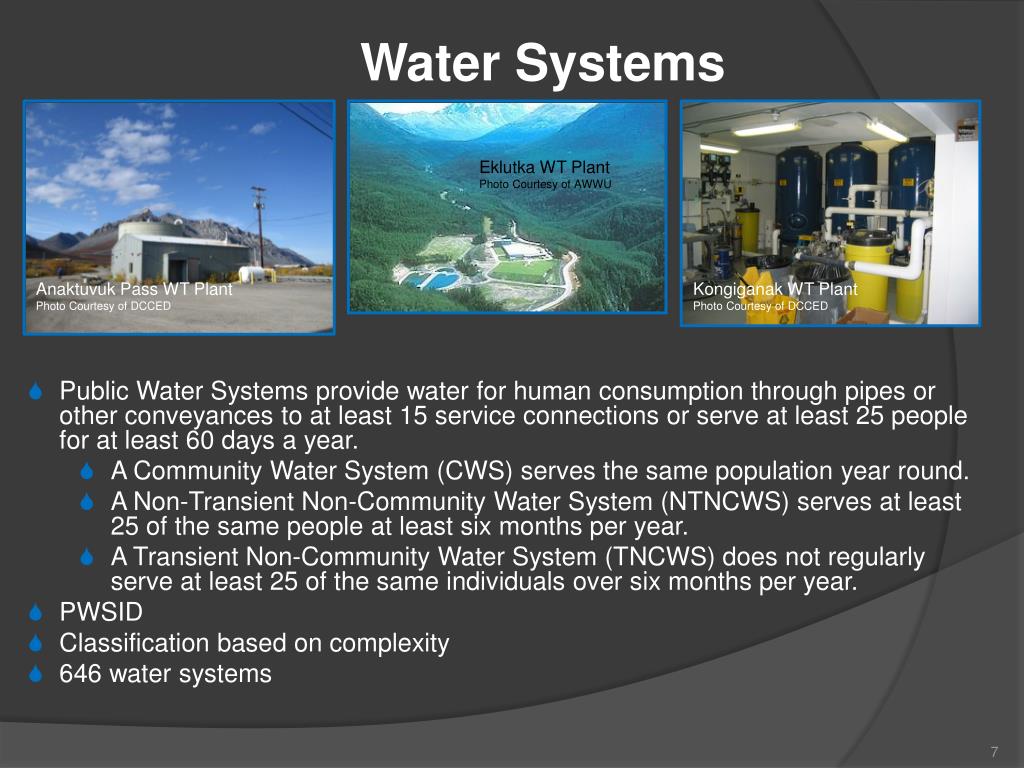 Water Systems

Anaktuvuk Pass WT Plant
Photo Courtesy of DCCED

Eklutka WT Plant
Photo Courtesy of AWWU

Kongiganak WT Plant
Photo Courtesy of DCCED

Public Water Systems provide water for human consumption through pipes or other conveyances to at least 15 service connections or serve at least 25 people for at least 60 days a year.

A Community Water System (CWS) serves the same population year round.

A Non-Transient Non-Community Water System (NTNCWS) serves at least 25 of the same people at least six months per year.

A Transient Non-Community Water System (TNCWS) does not regularly serve at least 25 of the same individuals over six months per year.

PWSID

Classification based on complexity

646 water systems

7